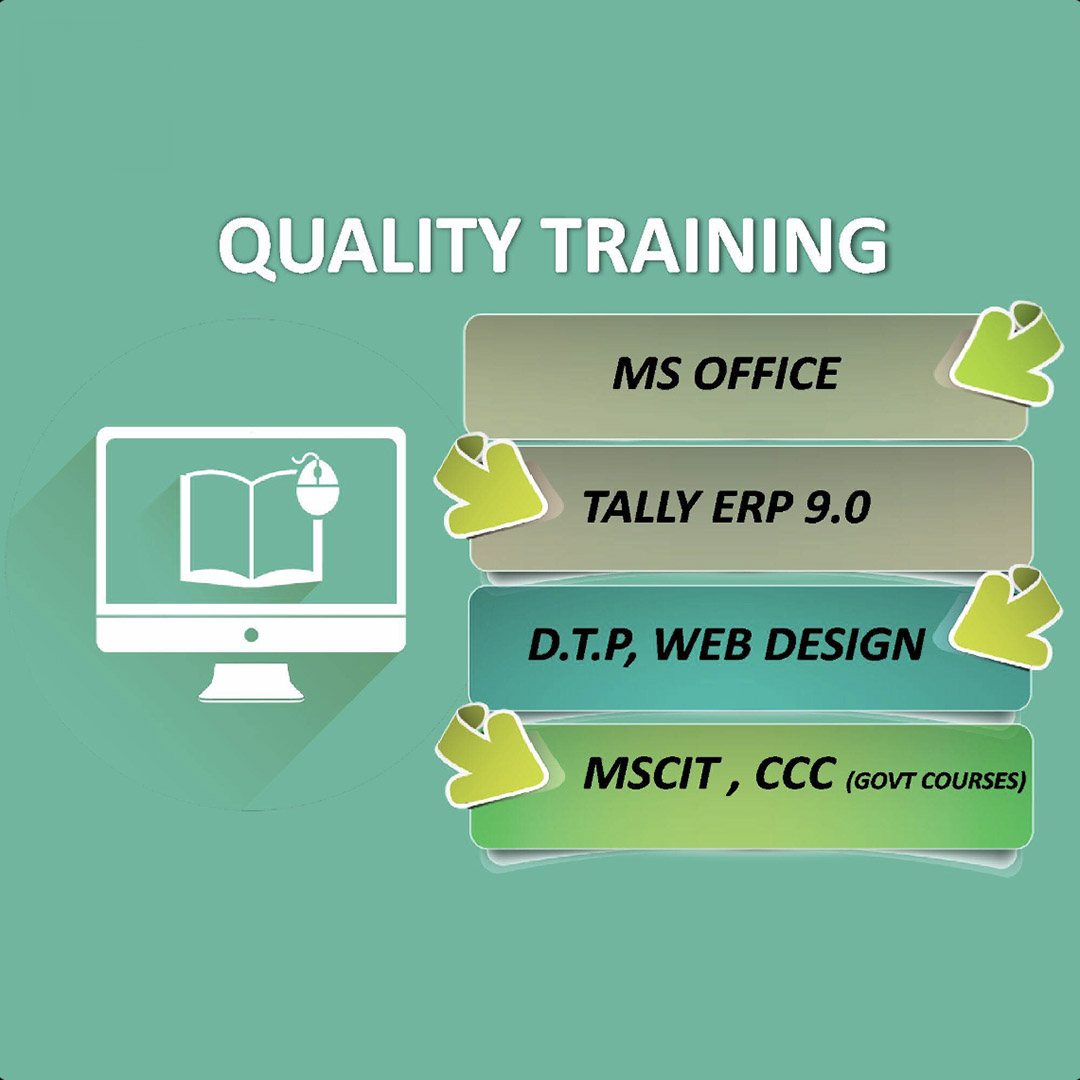 QUALITY TRAINING

MS OFFICE

TALLY ERP 9.0

D.T.P, WEB DESIGN

MSCIT , CCC (GOVT COURSES)